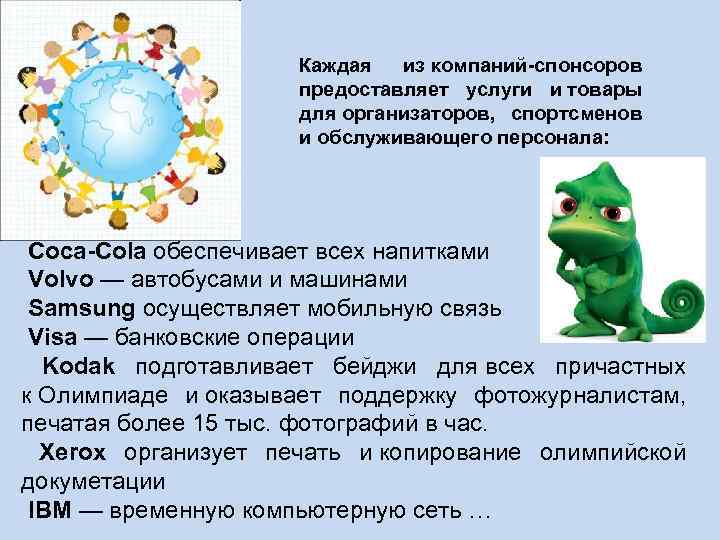 Каждая из компаний-спонсоров предоставляет услуги и товары для организаторов, спортсменов и обслуживающего персонала:

Coca-Cola обеспечивает всех напитками
Volvo — автобусами и машинами
Samsung осуществляет мобильную связь
Visa — банковские операции
Kodak подготавливает бейджи для всех причастных к Олимпиаде и оказывает поддержку фотожурналистам, печатая более 15 тыс. фотографий в час.
Xerox организует печать и копирование олимпийской докуметации
IBM — временную компьютерную сеть …